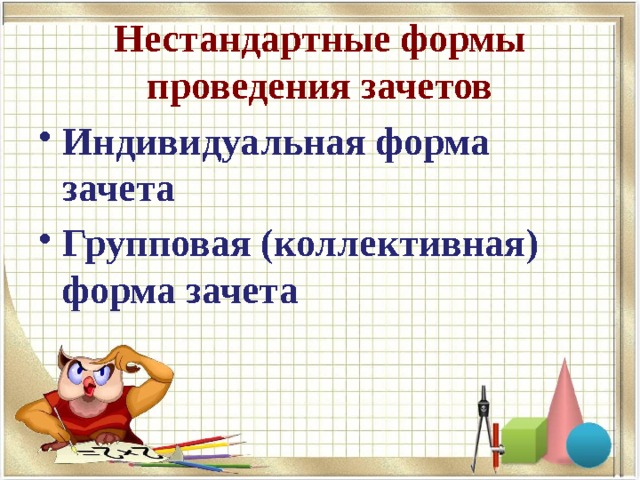 Нестандартные формы проведения зачетов

• Индивидуальная форма зачета
• Групповая (коллективная) форма зачета